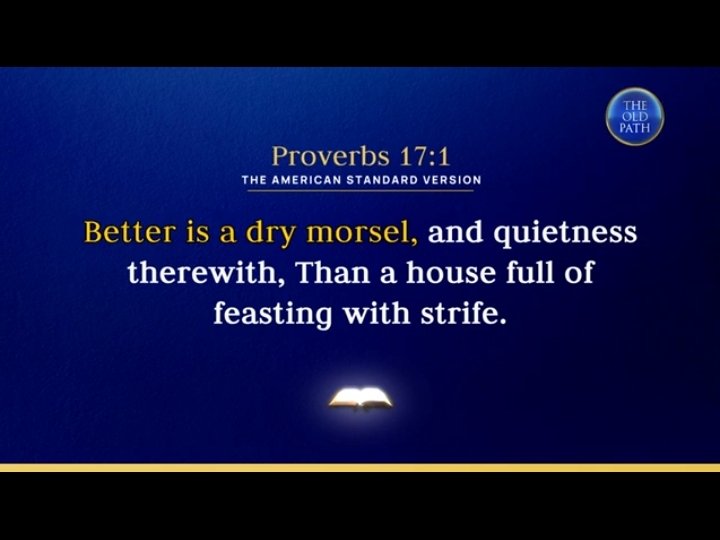 THE OLD PATH

Proverbs 17:1
THE AMERICAN STANDARD VERSION

Better is a dry morsel, and quietness therewith, Than a house full of feasting with strife.